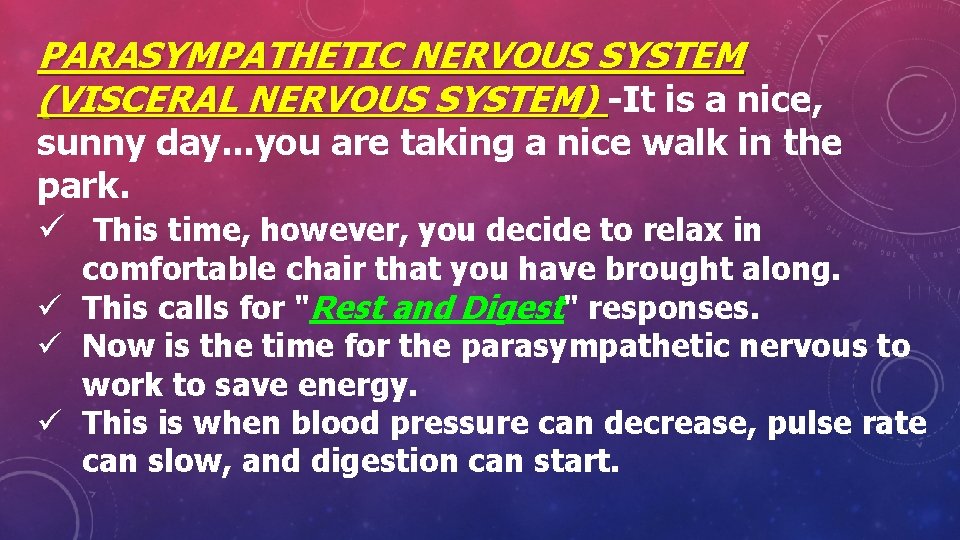 PARASYMPATHETIC NERVOUS SYSTEM (VISCERAL NERVOUS SYSTEM) -It is a nice, sunny day...you are taking a nice walk in the park.

✓ This time, however, you decide to relax in comfortable chair that you have brought along.
✓ This calls for "Rest and Digest" responses.
✓ Now is the time for the parasympathetic nervous to work to save energy.
✓ This is when blood pressure can decrease, pulse rate can slow, and digestion can start.